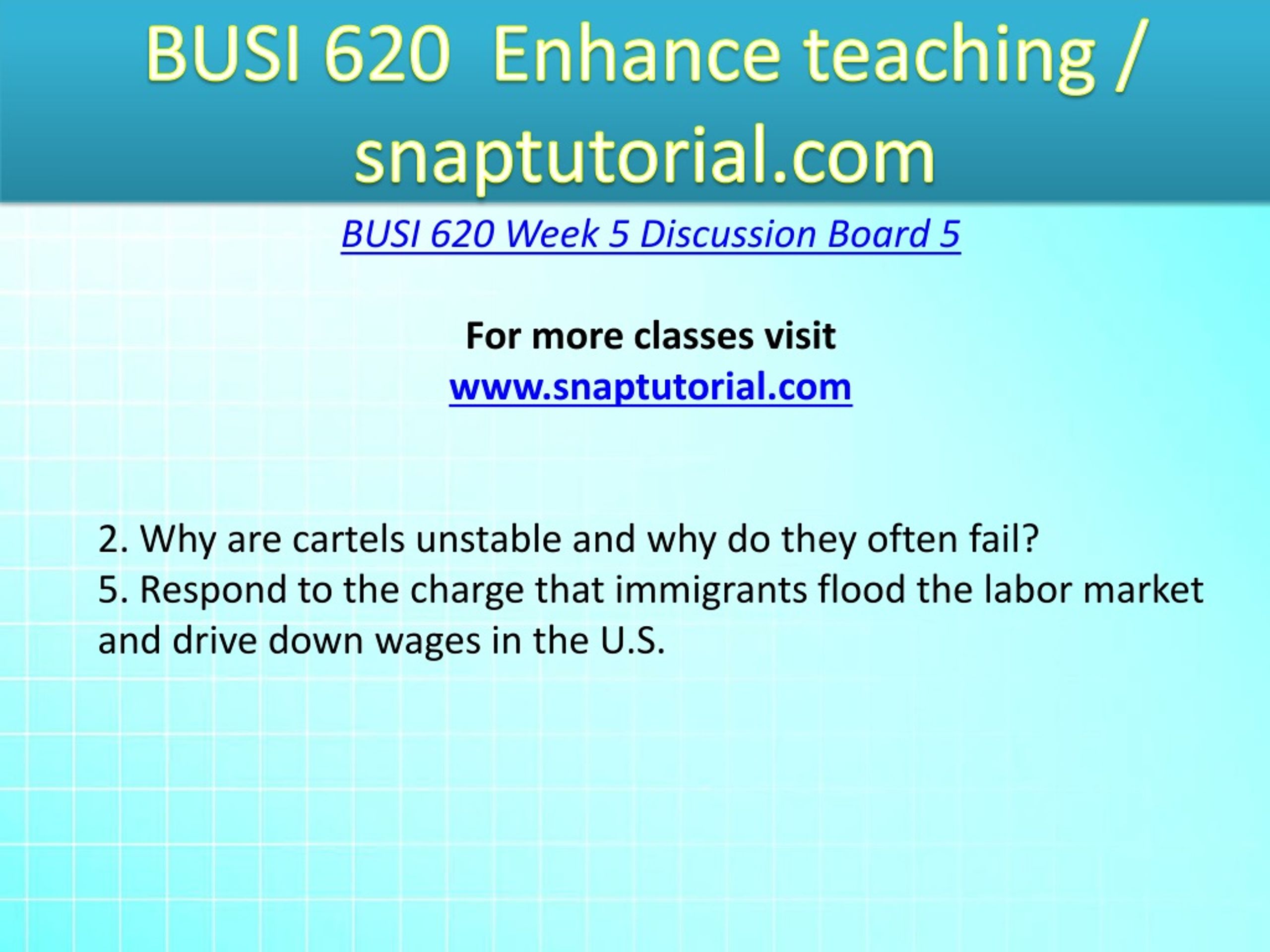 BUSI 620 Enhance teaching / snaptutorial.com

BUSI 620 Week 5 Discussion Board 5

For more classes visit
www.snaptutorial.com

2. Why are cartels unstable and why do they often fail?
5. Respond to the charge that immigrants flood the labor market and drive down wages in the U.S.